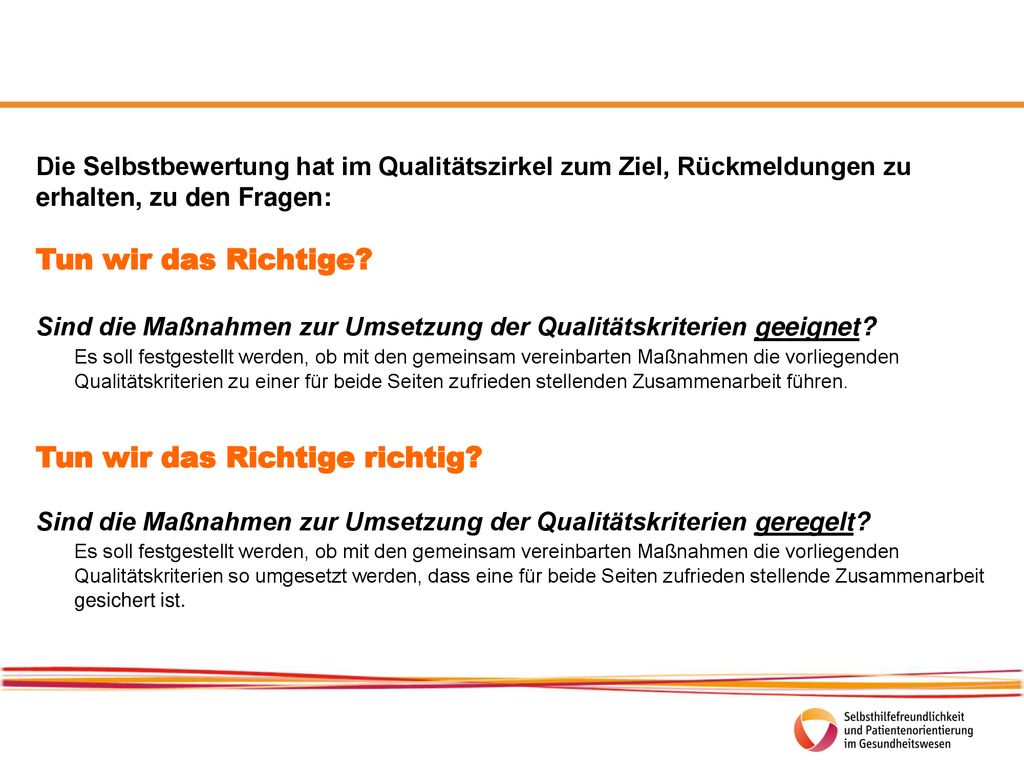 Die Selbstbewertung hat im Qualitätszirkel zum Ziel, Rückmeldungen zu erhalten, zu den Fragen:

Tun wir das Richtige?

Sind die Maßnahmen zur Umsetzung der Qualitätskriterien geeignet?

Es soll festgestellt werden, ob mit den gemeinsam vereinbarten Maßnahmen die vorliegenden Qualitätskriterien zu einer für beide Seiten zufrieden stellenden Zusammenarbeit führen.

Tun wir das Richtige richtig?

Sind die Maßnahmen zur Umsetzung der Qualitätskriterien geregelt?

Es soll festgestellt werden, ob mit den gemeinsam vereinbarten Maßnahmen die vorliegenden Qualitätskriterien so umgesetzt werden, dass eine für beide Seiten zufrieden stellende Zusammenarbeit gesichert ist.

Selbsthilfefreundlichkeit und Patientenorientierung im Gesundheitswesen